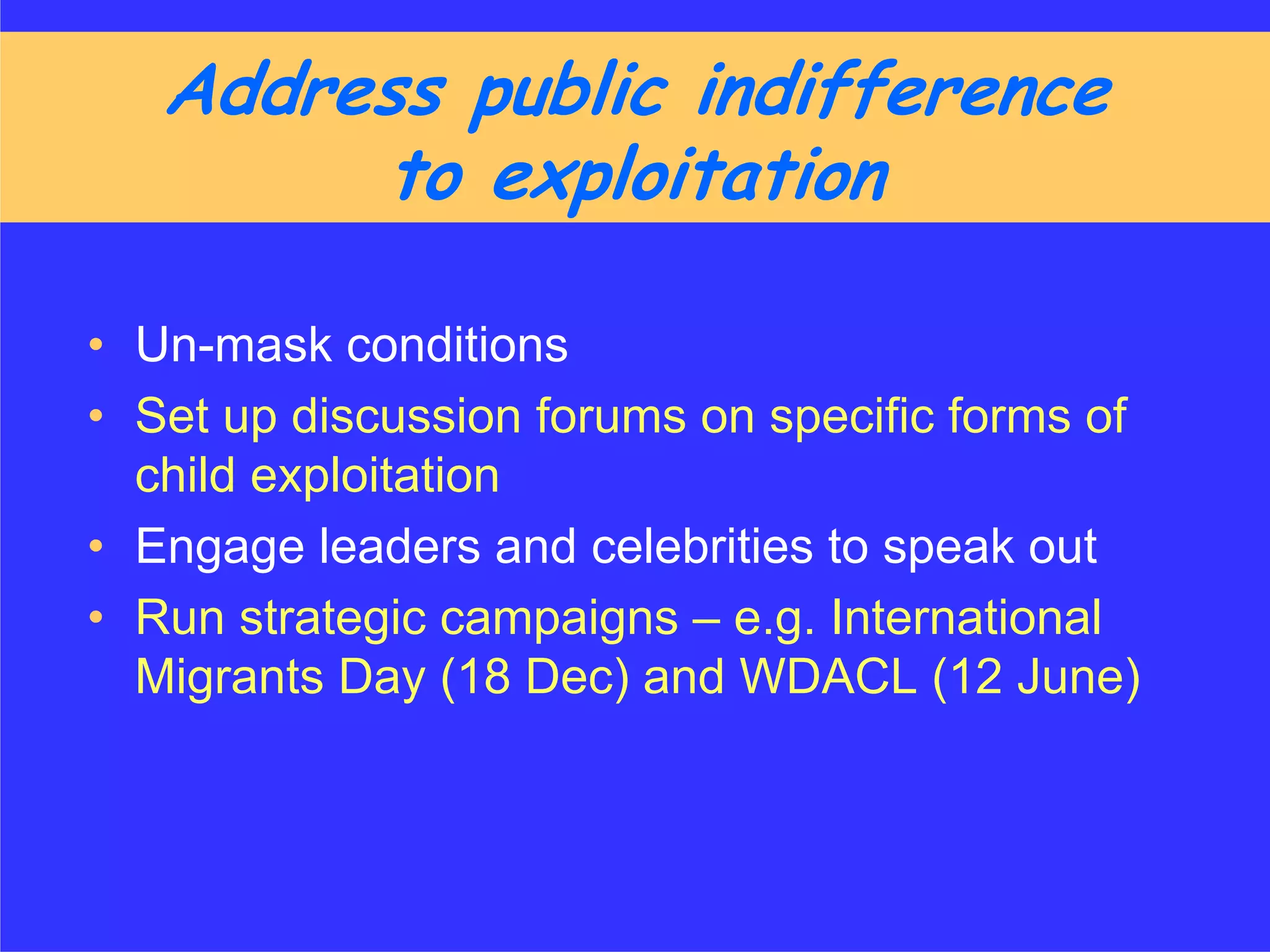 Address public indifference to exploitation

• Un-mask conditions
• Set up discussion forums on specific forms of child exploitation
• Engage leaders and celebrities to speak out
• Run strategic campaigns – e.g. International Migrants Day (18 Dec) and WDACL (12 June)